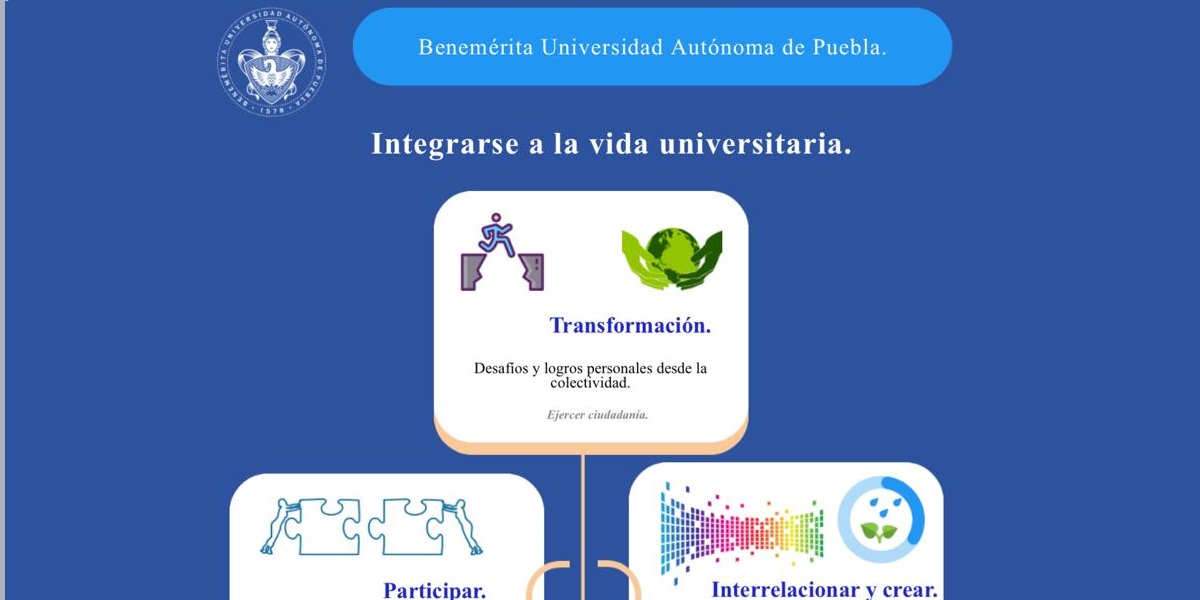 BENEMÉRITA UNIVERSIDAD AUTÓNOMA DE PUEBLA · 1578 ·

Benemérita Universidad Autónoma de Puebla.

Integrarse a la vida universitaria.

Transformación.

Desafíos y logros personales desde la colectividad.

Ejercer ciudadanía.

Participar.

Interrelacionar y crear.